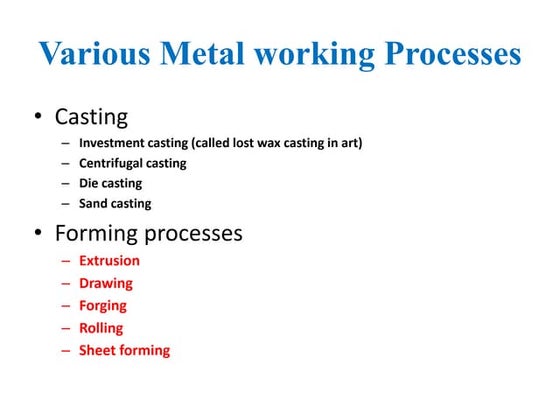 Various Metal working Processes

• Casting
– Investment casting (called lost wax casting in art)
– Centrifugal casting
– Die casting
– Sand casting

• Forming processes
– Extrusion
– Drawing
– Forging
– Rolling
– Sheet forming